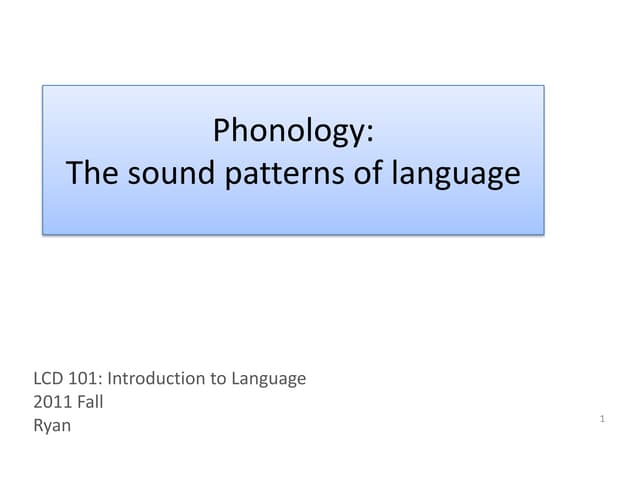 Phonology:
The sound patterns of language

LCD 101: Introduction to Language
2011 Fall
Ryan

1